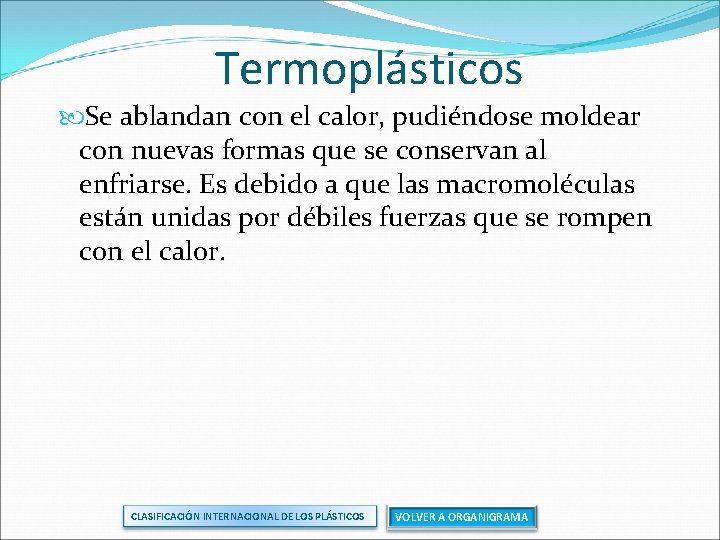 Termoplásticos

Se ablandan con el calor, pudiéndose moldear con nuevas formas que se conservan al enfriarse. Es debido a que las macromoléculas están unidas por débiles fuerzas que se rompen con el calor.

CLASIFICACIÓN INTERNACIONAL DE LOS PLÁSTICOS

VOLVER A ORGANIGRAMA